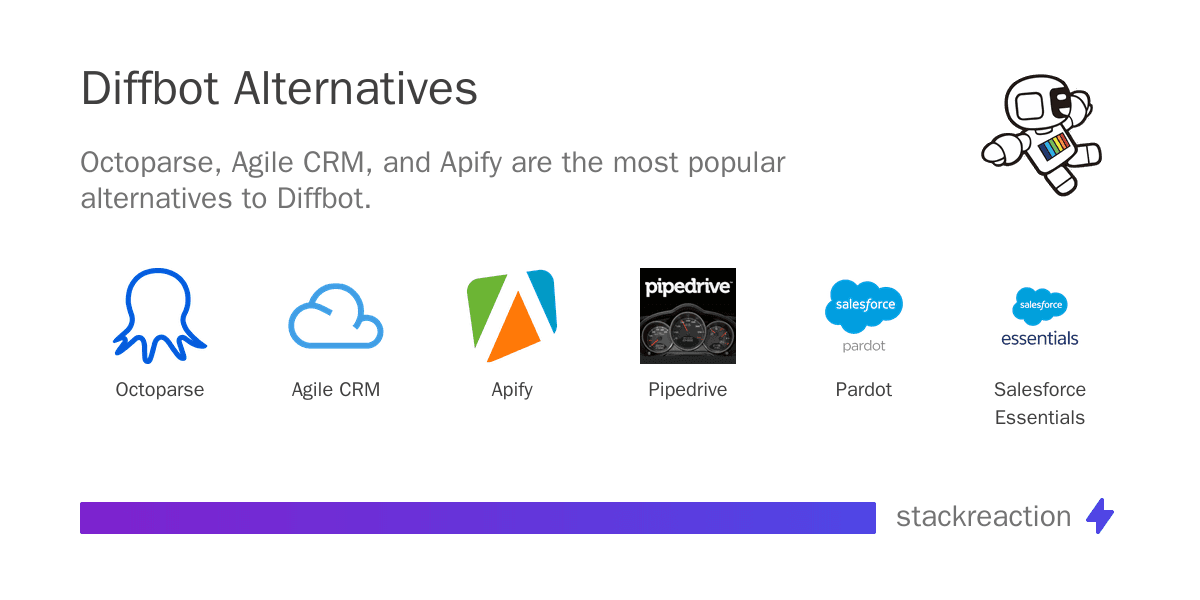 Diffbot Alternatives

Octoparse, Agile CRM, and Apify are the most popular alternatives to Diffbot.

Octoparse

Agile CRM

Apify

pipedrive

Pipedrive

salesforce

pardot

Pardot

salesforce

essentials

Salesforce Essentials

stackreaction